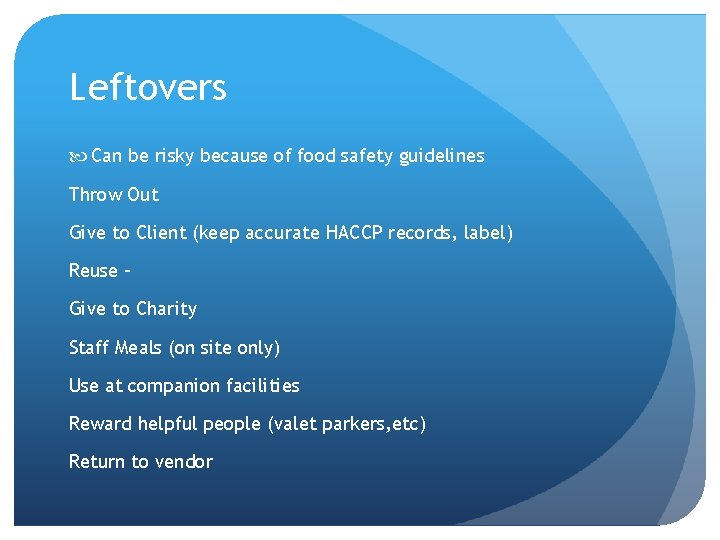 Leftovers

Can be risky because of food safety guidelines

Throw Out

Give to Client (keep accurate HACCP records, label)

Reuse –

Give to Charity

Staff Meals (on site only)

Use at companion facilities

Reward helpful people (valet parkers,etc)

Return to vendor